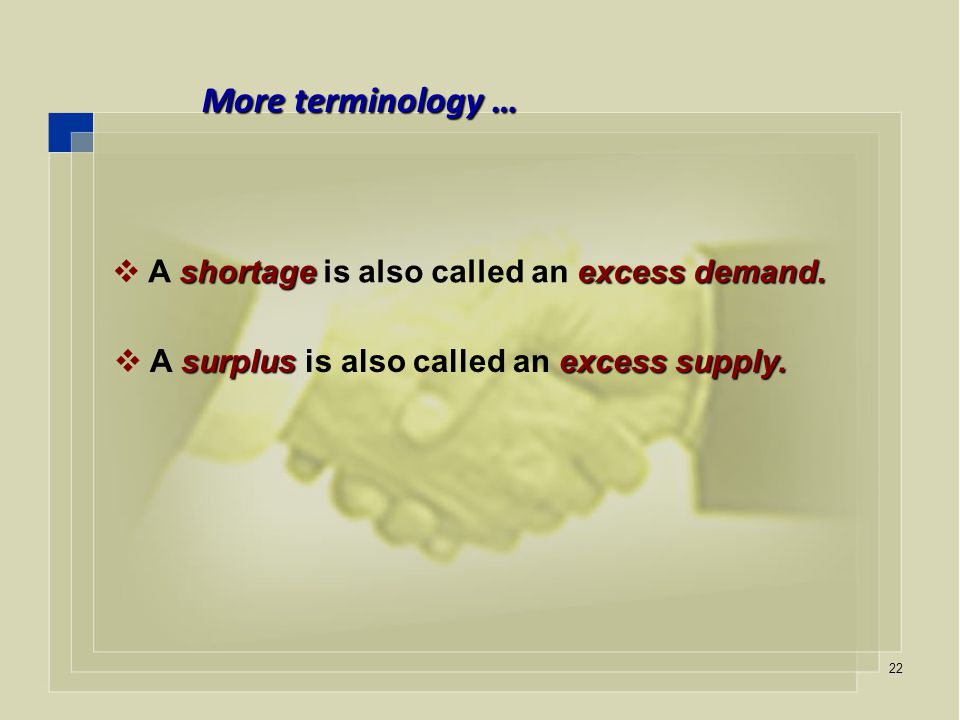 More terminology …

❖ A shortage is also called an excess demand.

❖ A surplus is also called an excess supply.

22